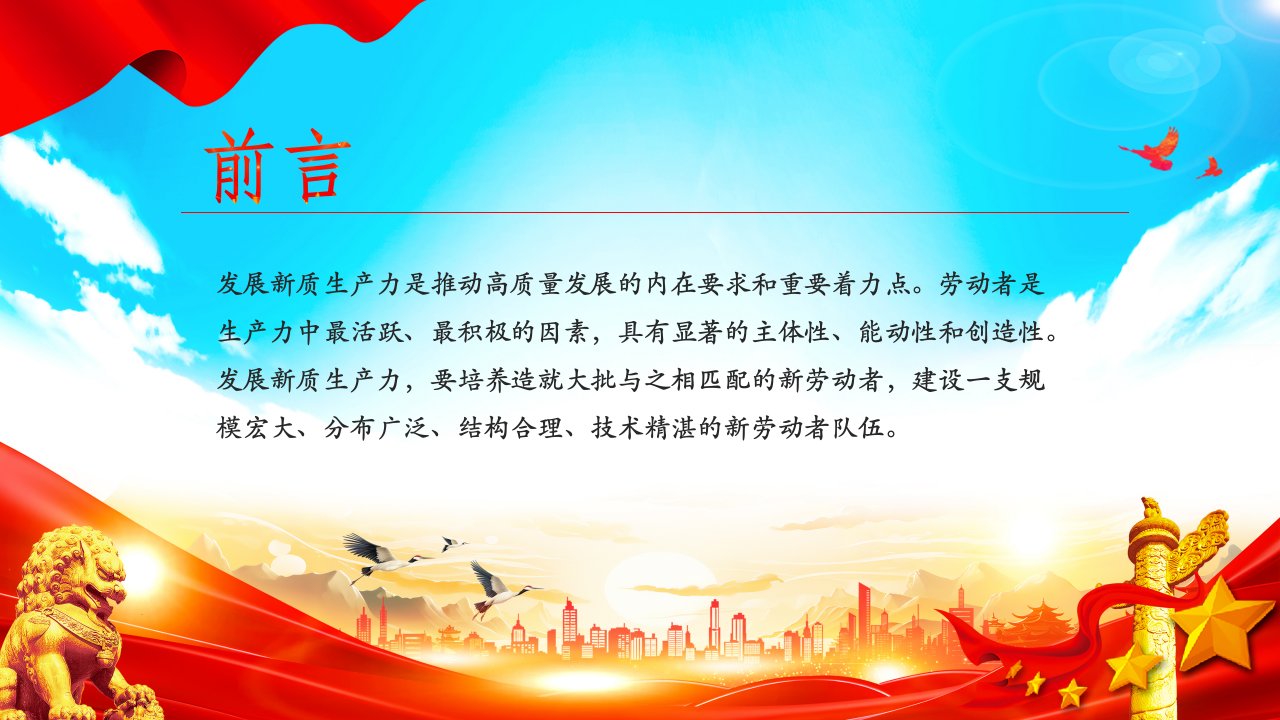 前言

发展新质生产力是推动高质量发展的内在要求和重要着力点。劳动者是生产力中最活跃、最积极的因素，具有显著的主体性、能动性和创造性。发展新质生产力，要培养造就大批与之相匹配的新劳动者，建设一支规模宏大、分布广泛、结构合理、技术精湛的新劳动者队伍。